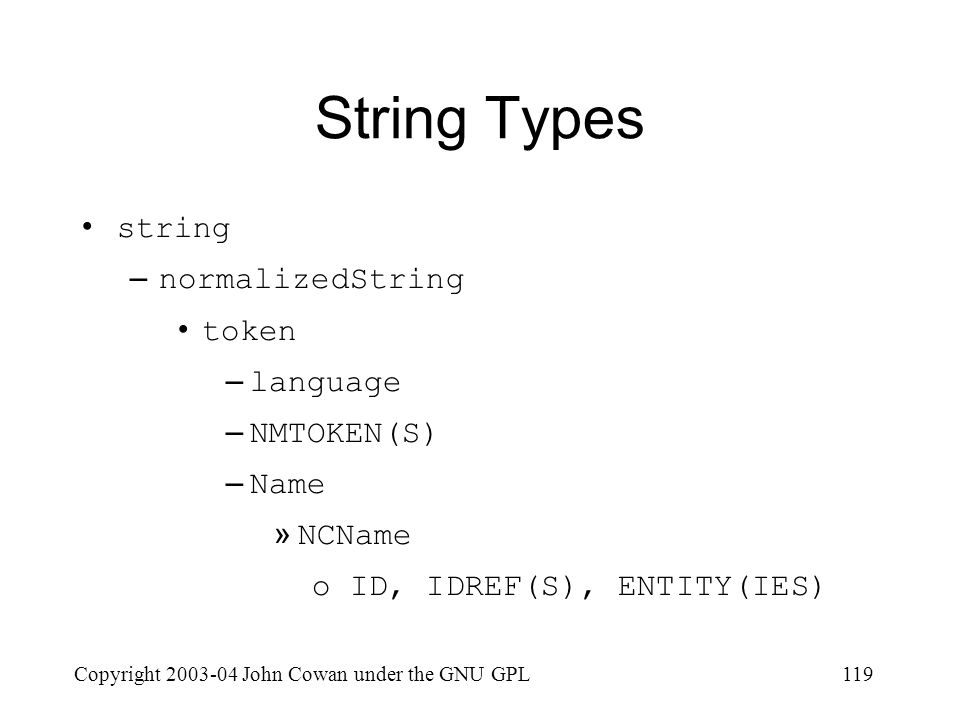 String Types

• string
– normalizedString
• token
– language
– NMTOKEN(S)
– Name
» NCName
o ID, IDREF(S), ENTITY(IES)

Copyright 2003-04 John Cowan under the GNU GPL

119